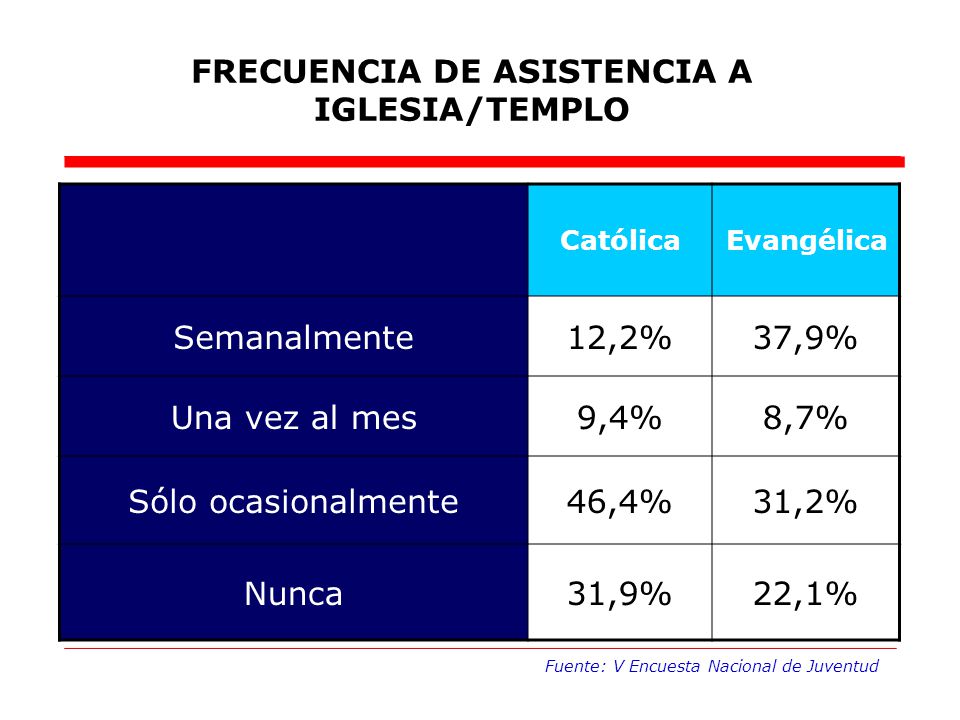 FRECUENCIA DE ASISTENCIA A IGLESIA/TEMPLO

| | Católica | Evangélica |
|---|---|---|
| Semanalmente | 12,2% | 37,9% |
| Una vez al mes | 9,4% | 8,7% |
| Sólo ocasionalmente | 46,4% | 31,2% |
| Nunca | 31,9% | 22,1% |

Fuente: V Encuesta Nacional de Juventud